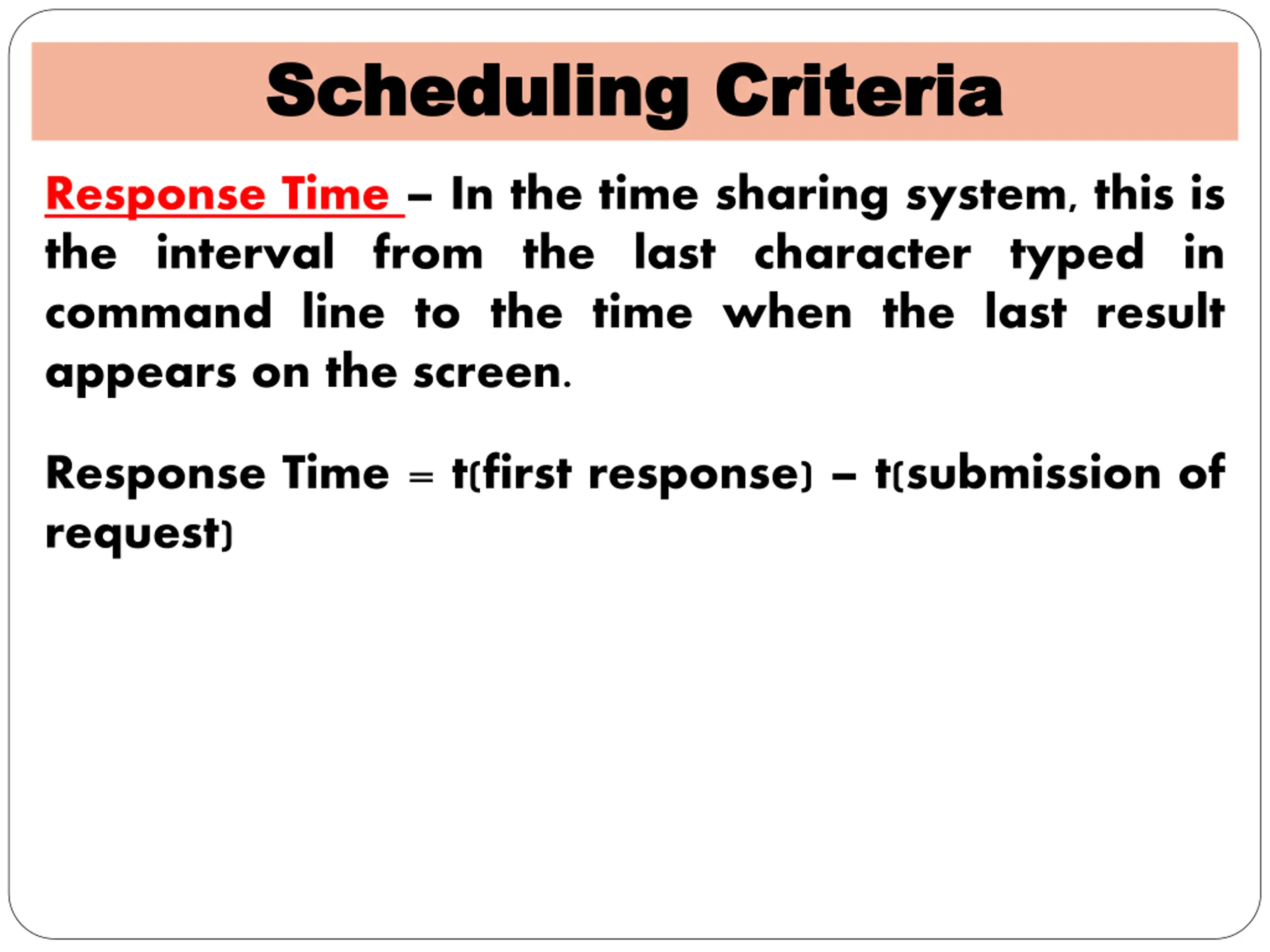 Scheduling Criteria

Response Time – In the time sharing system, this is the interval from the last character typed in command line to the time when the last result appears on the screen.

Response Time = t(first response) – t(submission of request)